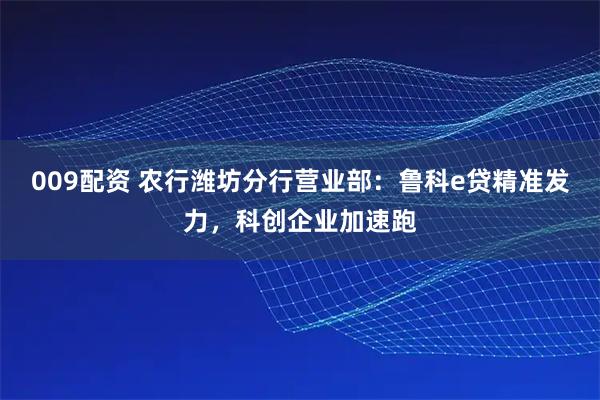 009配资 农行潍坊分行营业部：鲁科e贷精准发力，科创企业加速跑